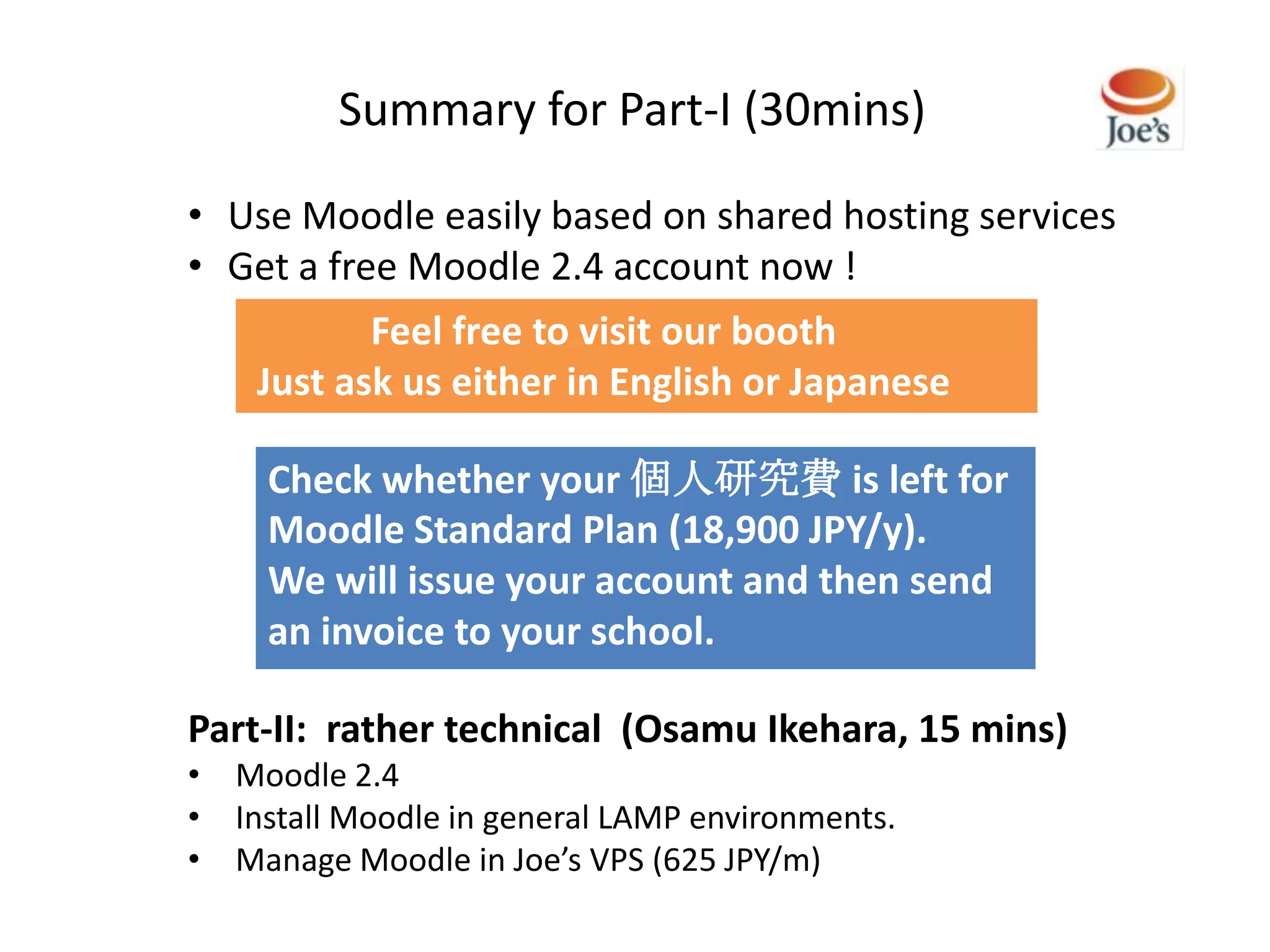 Summary for Part-I (30mins)

Joe's

• Use Moodle easily based on shared hosting services
• Get a free Moodle 2.4 account now !

Feel free to visit our booth
Just ask us either in English or Japanese

Check whether your 個人研究費 is left for Moodle Standard Plan (18,900 JPY/y).
We will issue your account and then send an invoice to your school.

Part-II: rather technical (Osamu Ikehara, 15 mins)
• Moodle 2.4
• Install Moodle in general LAMP environments.
• Manage Moodle in Joe's VPS (625 JPY/m)